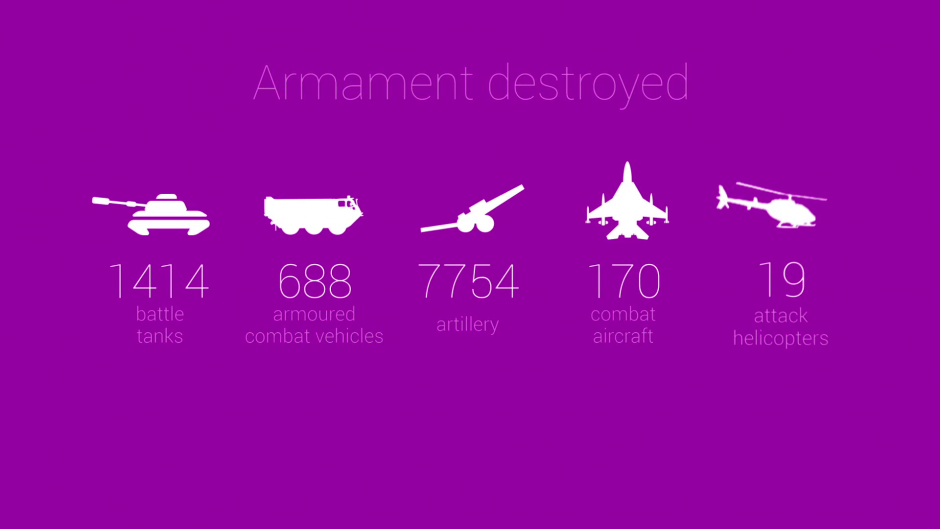 Armament destroyed

1414
battle tanks

688
armoured combat vehicles

7754
artillery

170
combat aircraft

19
attack helicopters